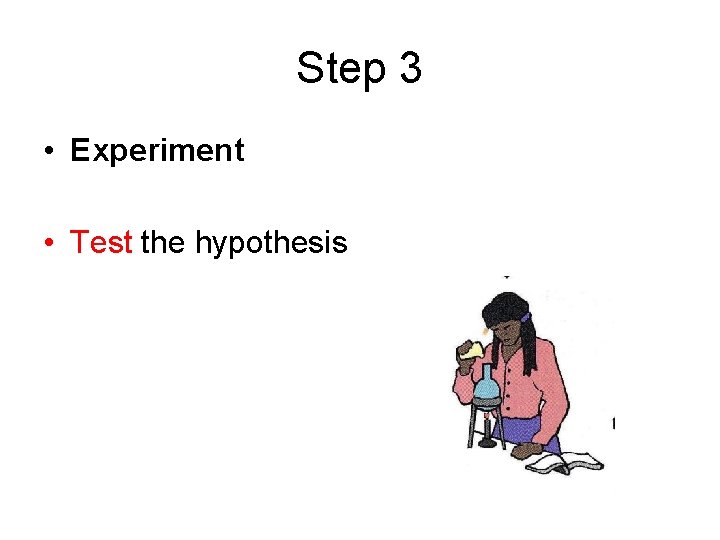 Step 3

• Experiment

• Test the hypothesis